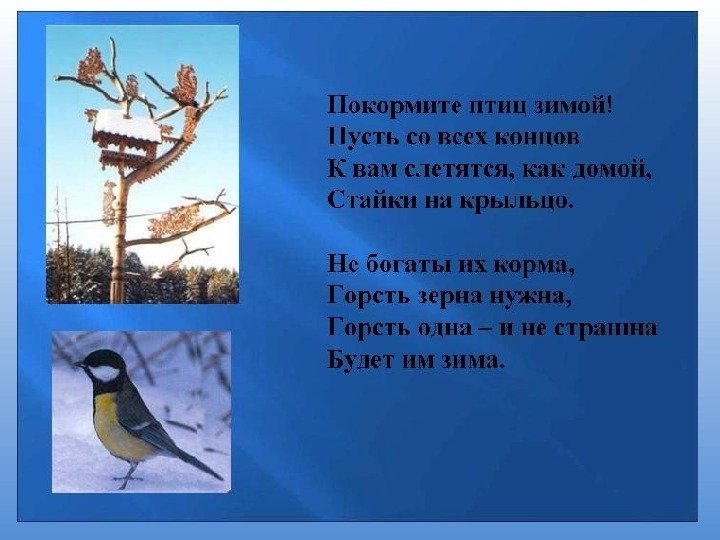 Покормите птиц зимой!
Пусть со всех концов
К вам слетятся, как домой,
Стайки на крыльцо.

Не богаты их корма,
Горсть зерна нужна,
Горсть одна – и не страшна
Будет им зима.